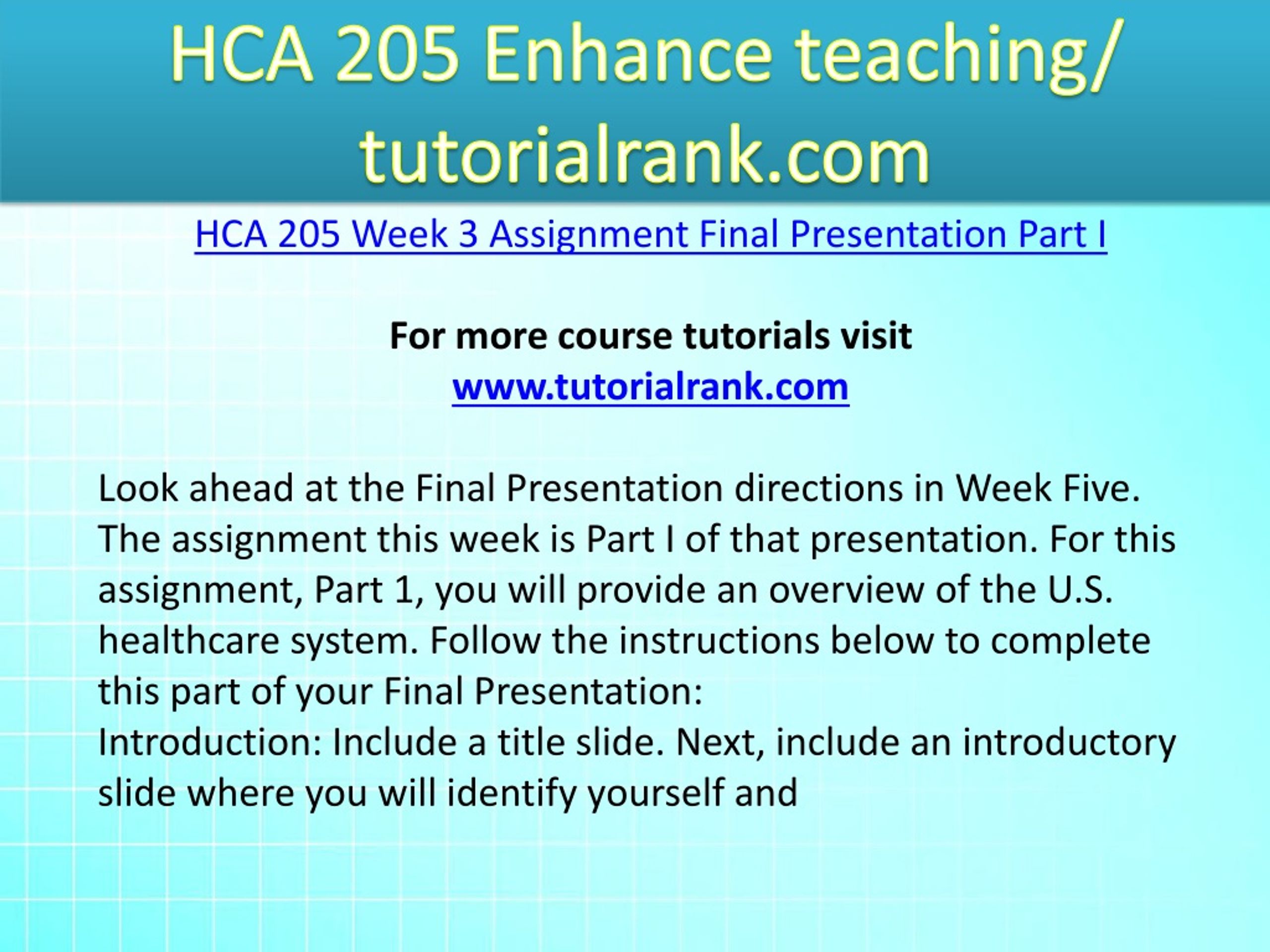 HCA 205 Enhance teaching/ tutorialrank.com

HCA 205 Week 3 Assignment Final Presentation Part I

For more course tutorials visit
www.tutorialrank.com

Look ahead at the Final Presentation directions in Week Five. The assignment this week is Part I of that presentation. For this assignment, Part 1, you will provide an overview of the U.S. healthcare system. Follow the instructions below to complete this part of your Final Presentation:
Introduction: Include a title slide. Next, include an introductory slide where you will identify yourself and